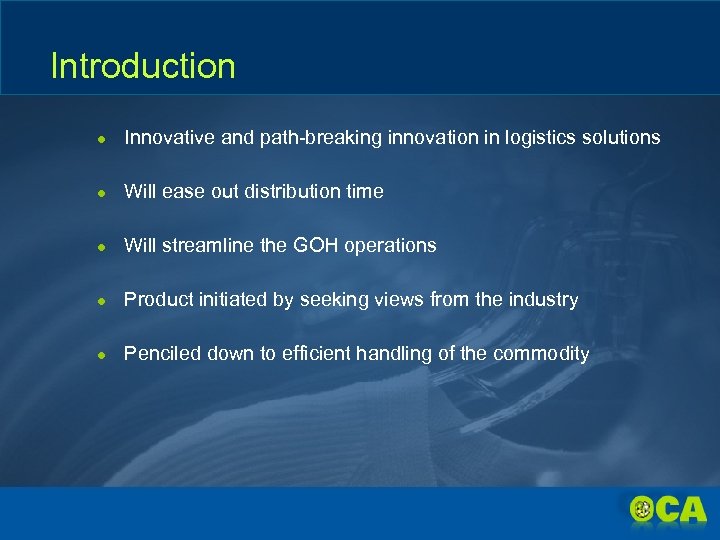 Introduction

- Innovative and path-breaking innovation in logistics solutions
- Will ease out distribution time
- Will streamline the GOH operations
- Product initiated by seeking views from the industry
- Penciled down to efficient handling of the commodity

OCA